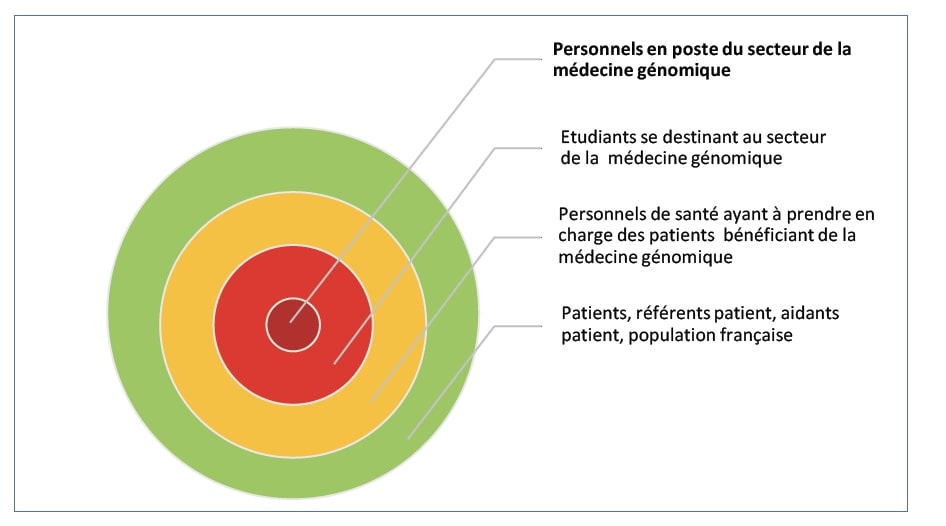 Personnels en poste du secteur de la médecine génomique

Etudiants se destinant au secteur de la médecine génomique

Personnels de santé ayant à prendre en charge des patients bénéficiant de la médecine génomique

Patients, référents patient, aidants patient, population française